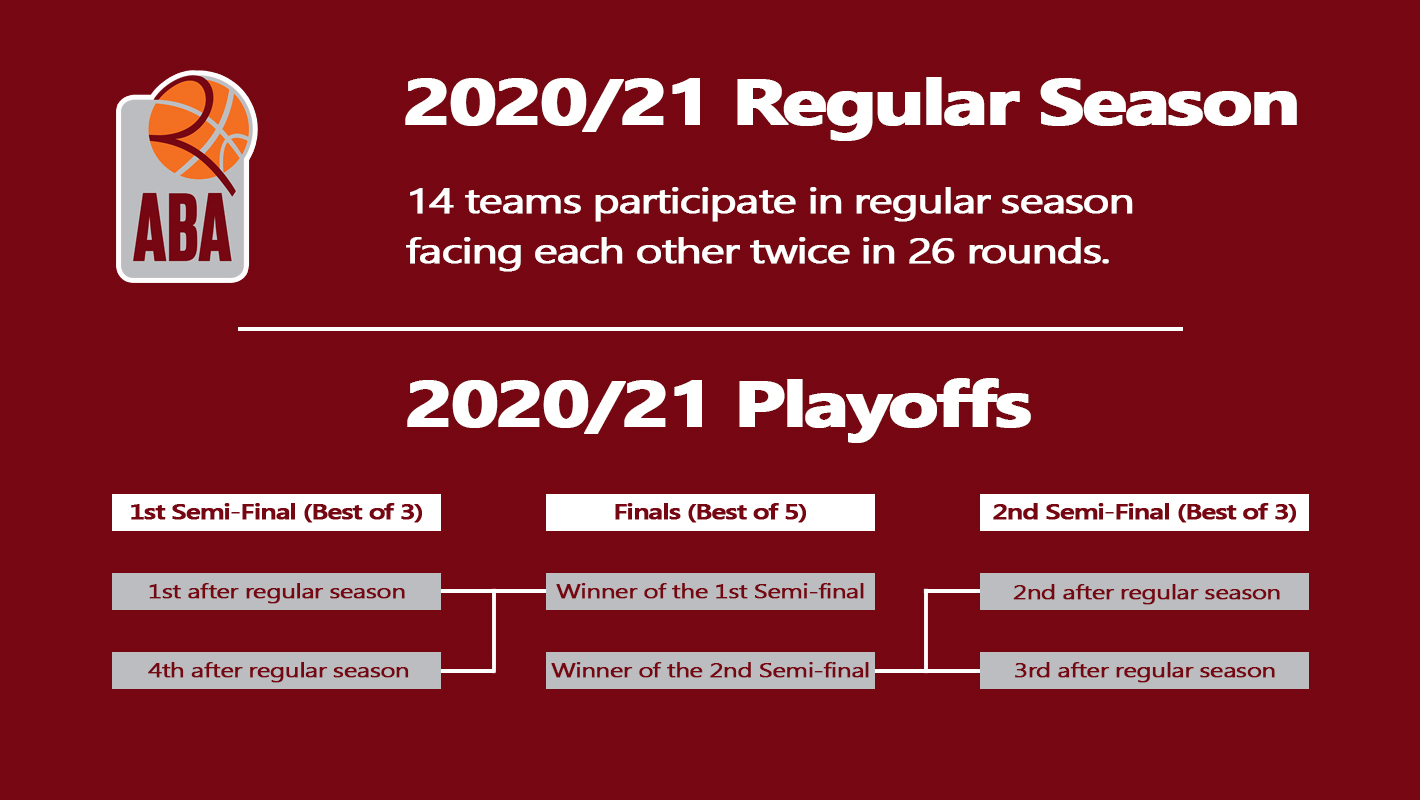 ABA

2020/21 Regular Season

14 teams participate in regular season facing each other twice in 26 rounds.

2020/21 Playoffs

1st Semi-Final (Best of 3)

1st after regular season

4th after regular season

Finals (Best of 5)

Winner of the 1st Semi-final

Winner of the 2nd Semi-final

2nd Semi-Final (Best of 3)

2nd after regular season

3rd after regular season